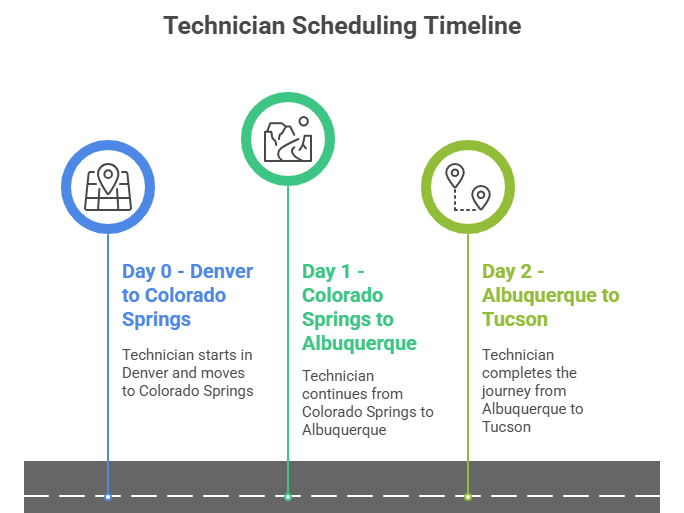 Technician Scheduling Timeline

Day 0 - Denver to Colorado Springs

Technician starts in Denver and moves to Colorado Springs

Day 1 - Colorado Springs to Albuquerque

Technician continues from Colorado Springs to Albuquerque

Day 2 - Albuquerque to Tucson

Technician completes the journey from Albuquerque to Tucson